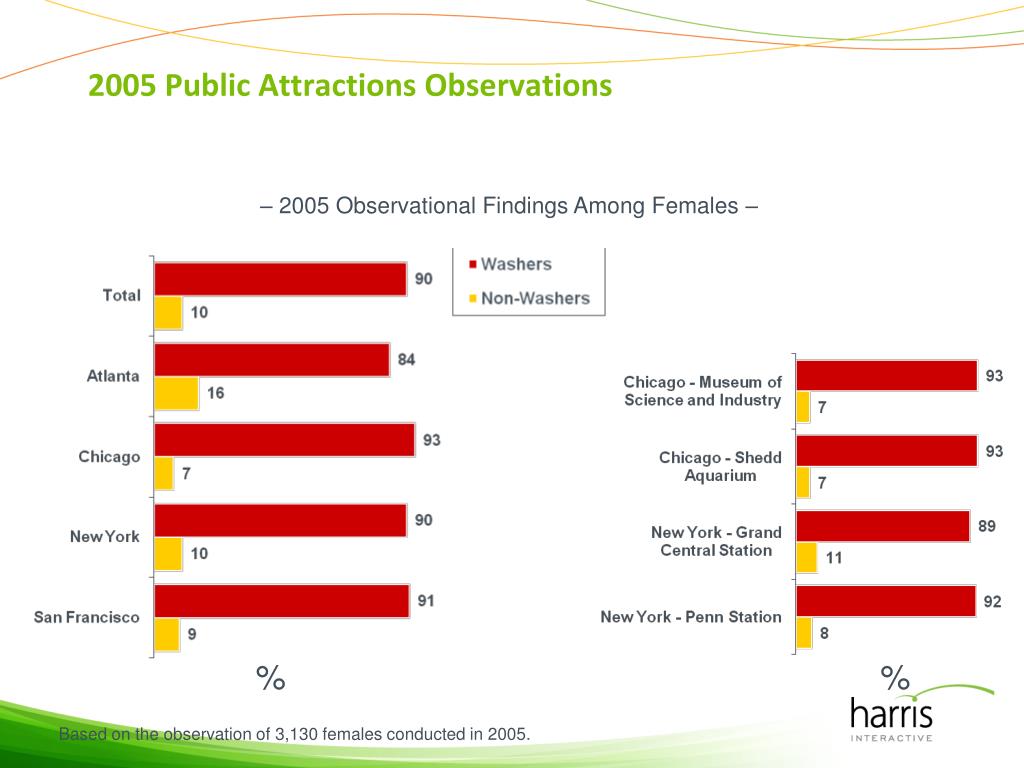 2005 Public Attractions Observations

– 2005 Observational Findings Among Females –

Washers
Non-Washers

Total 90 10
Atlanta 84 16
Chicago 93 7
New York 90 10
San Francisco 91 9

%

Chicago - Museum of Science and Industry 93 7
Chicago - Shedd Aquarium 93 7
New York - Grand Central Station 89 11
New York - Penn Station 92 8

%

Based on the observation of 3,130 females conducted in 2005.

harris
INTERACTIVE